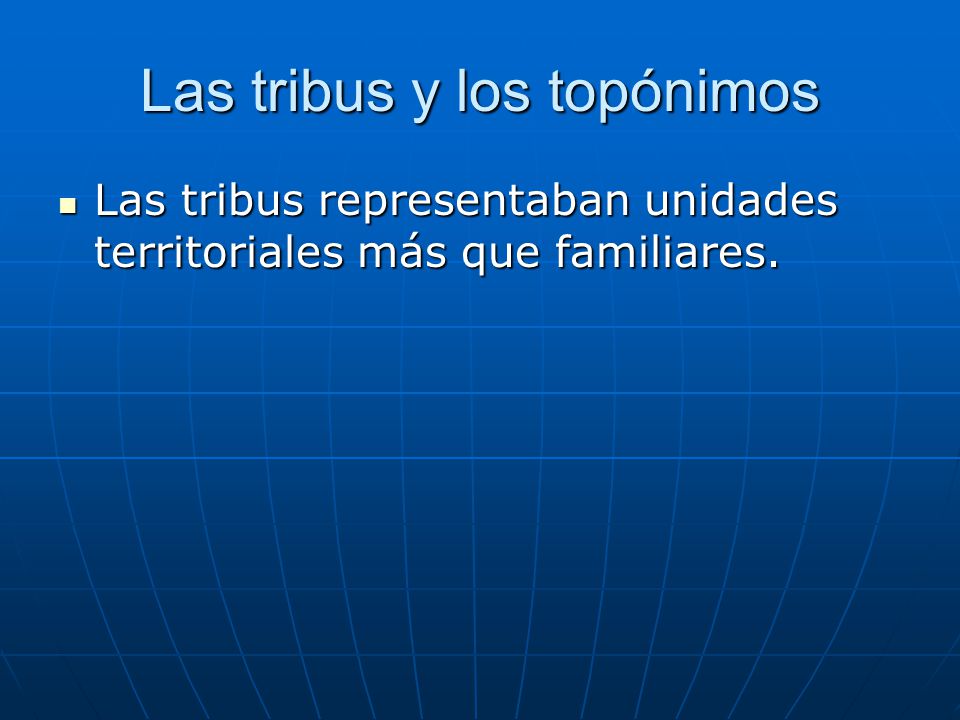 Las tribus y los topónimos

Las tribus representaban unidades territoriales más que familiares.